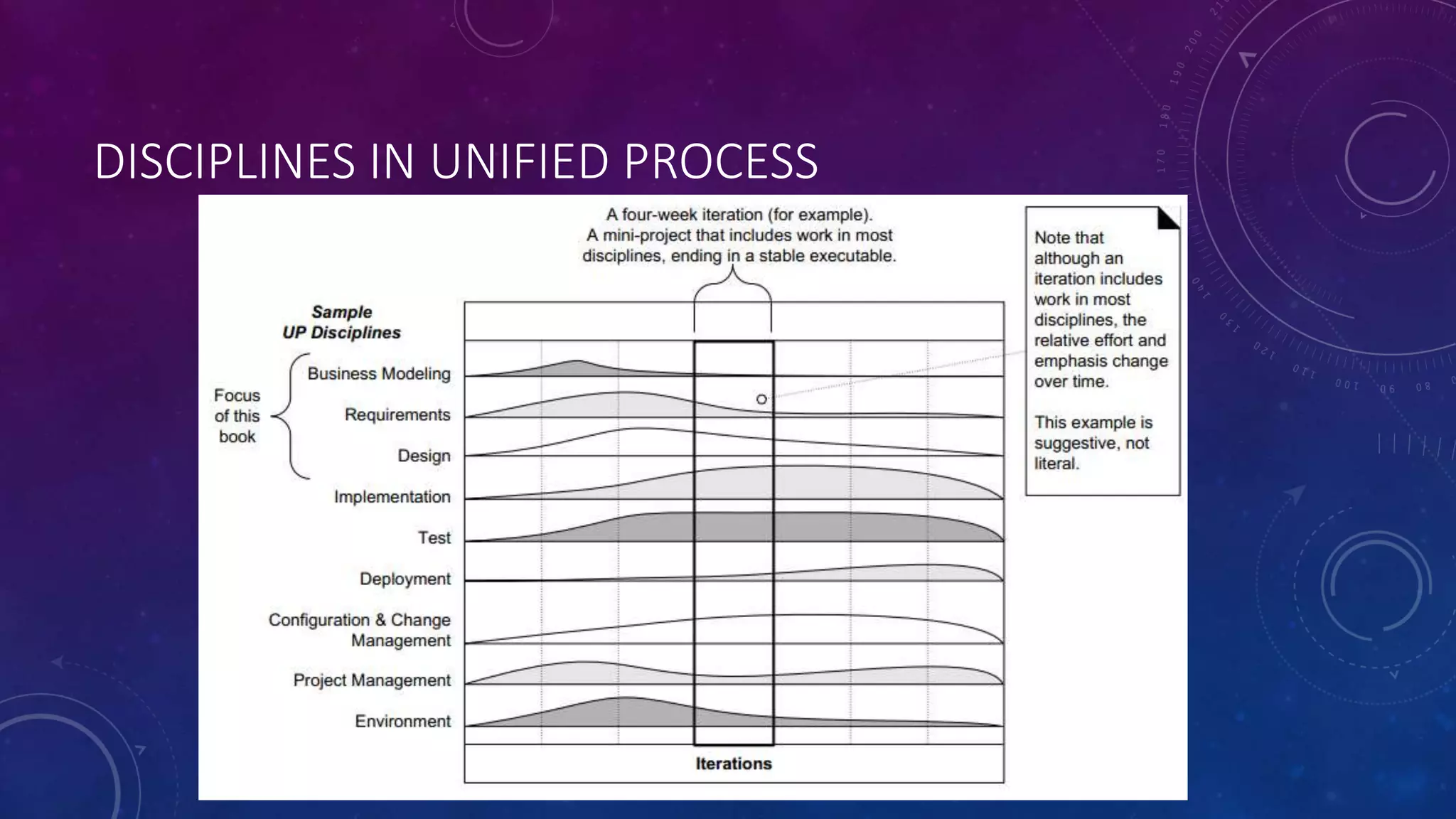 DISCIPLINES IN UNIFIED PROCESS

A four-week iteration (for example). A mini-project that includes work in most disciplines, ending in a stable executable.

Note that although an iteration includes work in most disciplines, the relative effort and emphasis change over time.

This example is suggestive, not literal.

Sample UP Disciplines

Focus of this book

Business Modeling

Requirements

Design

Implementation

Test

Deployment

Configuration & Change Management

Project Management

Environment

Iterations